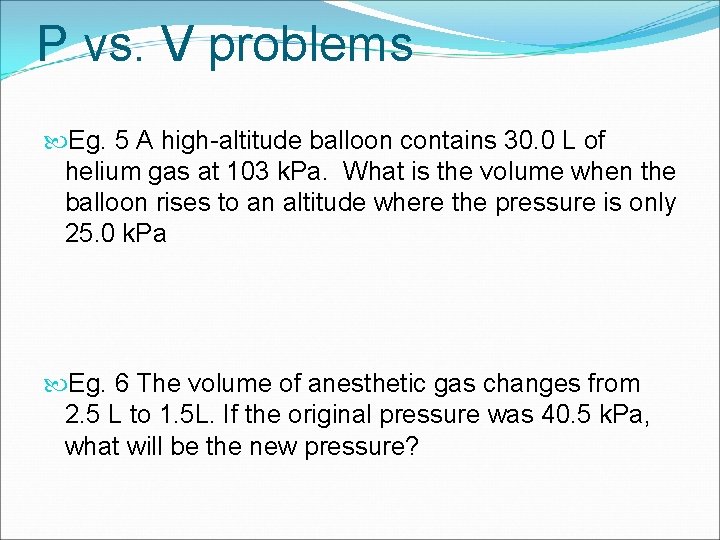 P vs. V problems

Eg. 5 A high-altitude balloon contains 30.0 L of helium gas at 103 kPa. What is the volume when the balloon rises to an altitude where the pressure is only 25.0 kPa

Eg. 6 The volume of anesthetic gas changes from 2.5 L to 1.5L. If the original pressure was 40.5 kPa, what will be the new pressure?